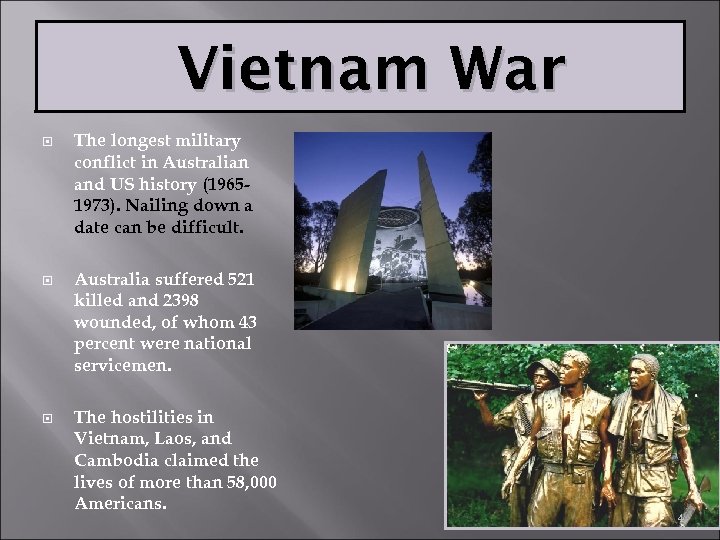 Vietnam War

The longest military conflict in Australian and US history (1965-1973). Nailing down a date can be difficult.

Australia suffered 521 killed and 2398 wounded, of whom 43 percent were national servicemen.

The hostilities in Vietnam, Laos, and Cambodia claimed the lives of more than 58,000 Americans.